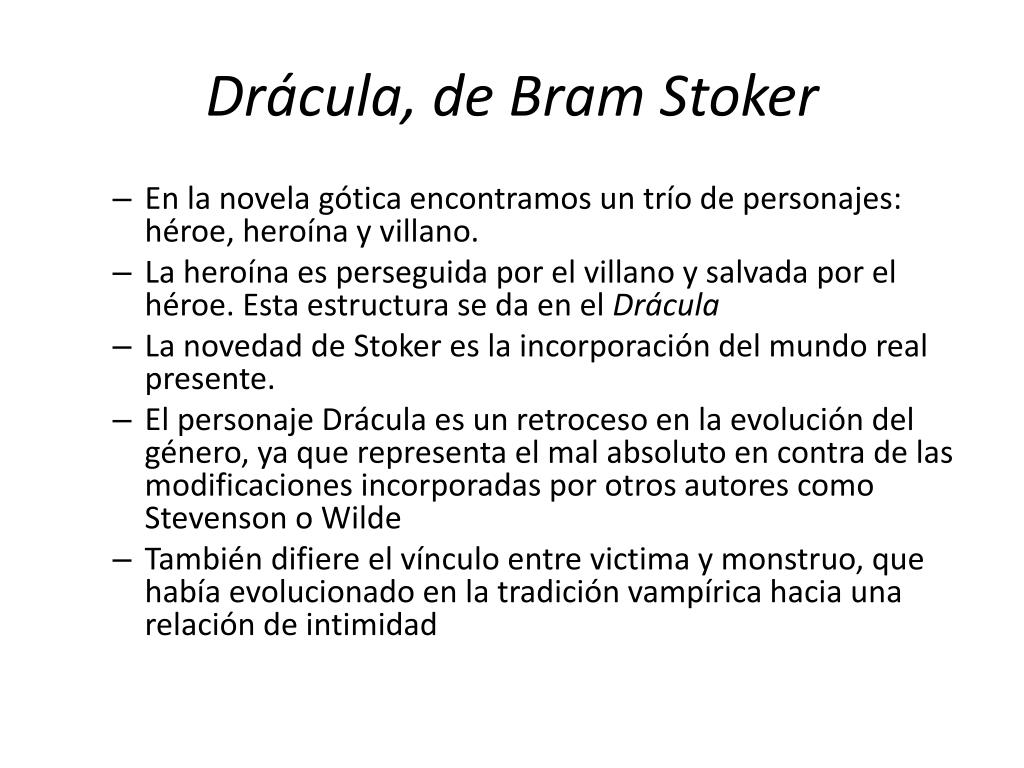 Drácula, de Bram Stoker

– En la novela gótica encontramos un trío de personajes: héroe, heroína y villano.
– La heroína es perseguida por el villano y salvada por el héroe. Esta estructura se da en el Drácula
– La novedad de Stoker es la incorporación del mundo real presente.
– El personaje Drácula es un retroceso en la evolución del género, ya que representa el mal absoluto en contra de las modificaciones incorporadas por otros autores como Stevenson o Wilde
– También difiere el vínculo entre victima y monstruo, que había evolucionado en la tradición vampírica hacia una relación de intimidad